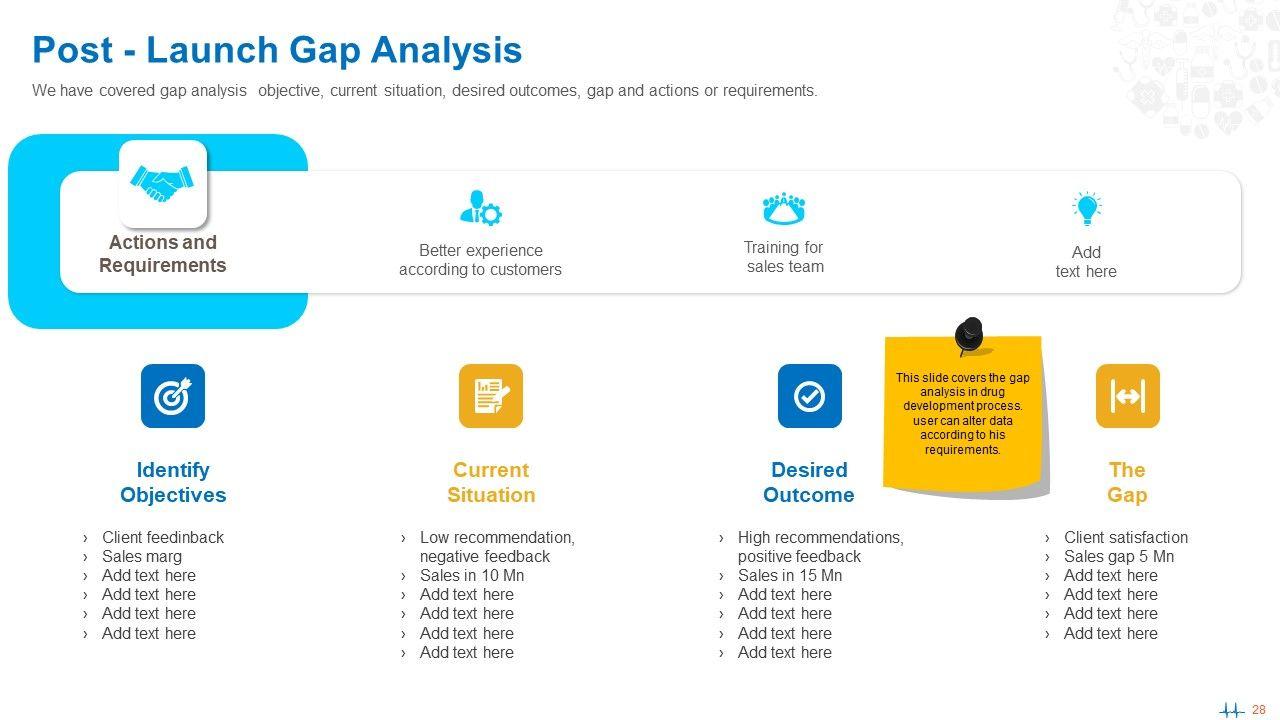 Post - Launch Gap Analysis

We have covered gap analysis objective, current situation, desired outcomes, gap and actions or requirements.

Actions and Requirements

Better experience according to customers

Training for sales team

Add text here

This slide covers the gap analysis in drug development process. user can alter data according to his requirements.

Identify Objectives

› Client feedinback
› Sales marg
› Add text here
› Add text here
› Add text here
› Add text here

Current Situation

› Low recommendation, negative feedback
› Sales in 10 Mn
› Add text here
› Add text here
› Add text here
› Add text here

Desired Outcome

› High recommendations, positive feedback
› Sales in 15 Mn
› Add text here
› Add text here
› Add text here
› Add text here

The Gap

› Client satisfaction
› Sales gap 5 Mn
› Add text here
› Add text here
› Add text here
› Add text here

28